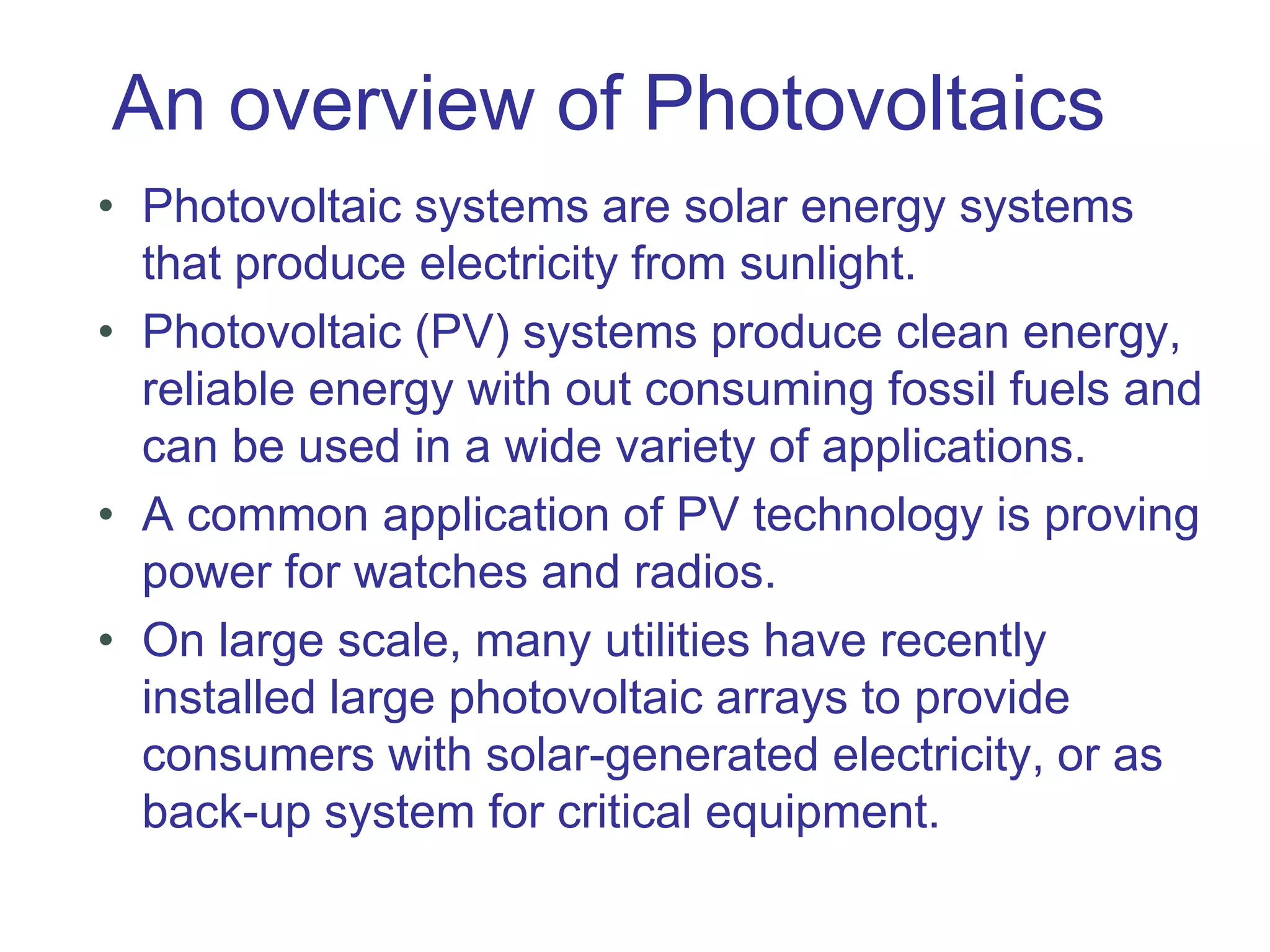 An overview of Photovoltaics

• Photovoltaic systems are solar energy systems that produce electricity from sunlight.

• Photovoltaic (PV) systems produce clean energy, reliable energy with out consuming fossil fuels and can be used in a wide variety of applications.

• A common application of PV technology is proving power for watches and radios.

• On large scale, many utilities have recently installed large photovoltaic arrays to provide consumers with solar-generated electricity, or as back-up system for critical equipment.